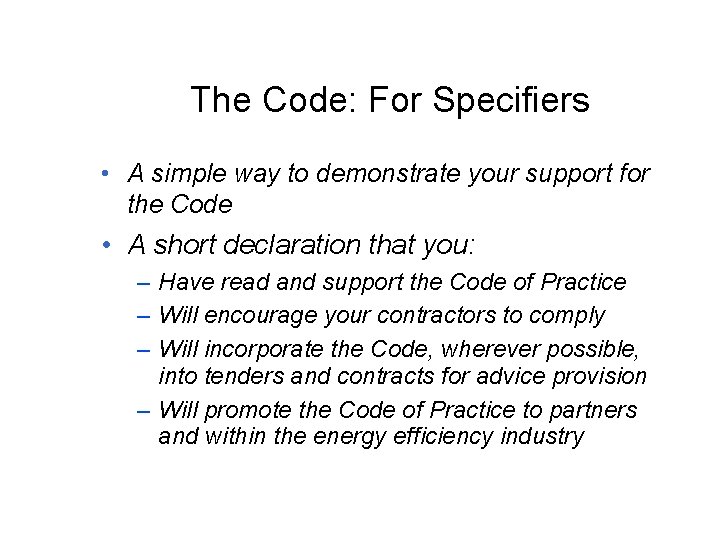 The Code: For Specifiers

• A simple way to demonstrate your support for the Code

• A short declaration that you:
– Have read and support the Code of Practice
– Will encourage your contractors to comply
– Will incorporate the Code, wherever possible, into tenders and contracts for advice provision
– Will promote the Code of Practice to partners and within the energy efficiency industry